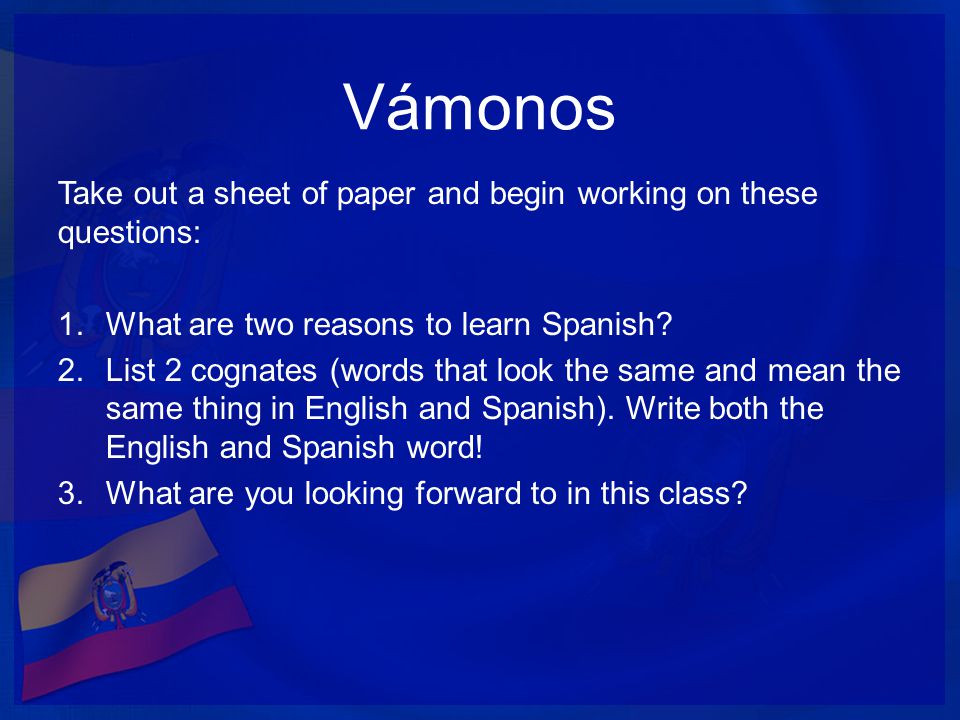 Vámonos

Take out a sheet of paper and begin working on these questions:

1. What are two reasons to learn Spanish?
2. List 2 cognates (words that look the same and mean the same thing in English and Spanish). Write both the English and Spanish word!
3. What are you looking forward to in this class?